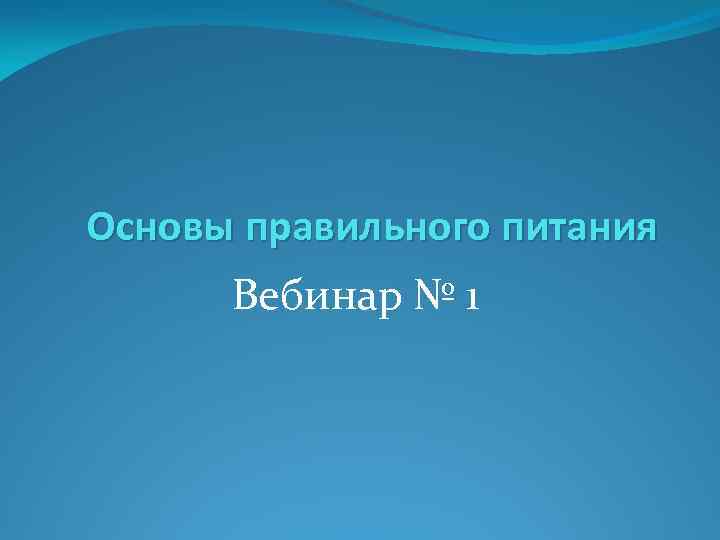 Основы правильного питания

Вебинар № 1